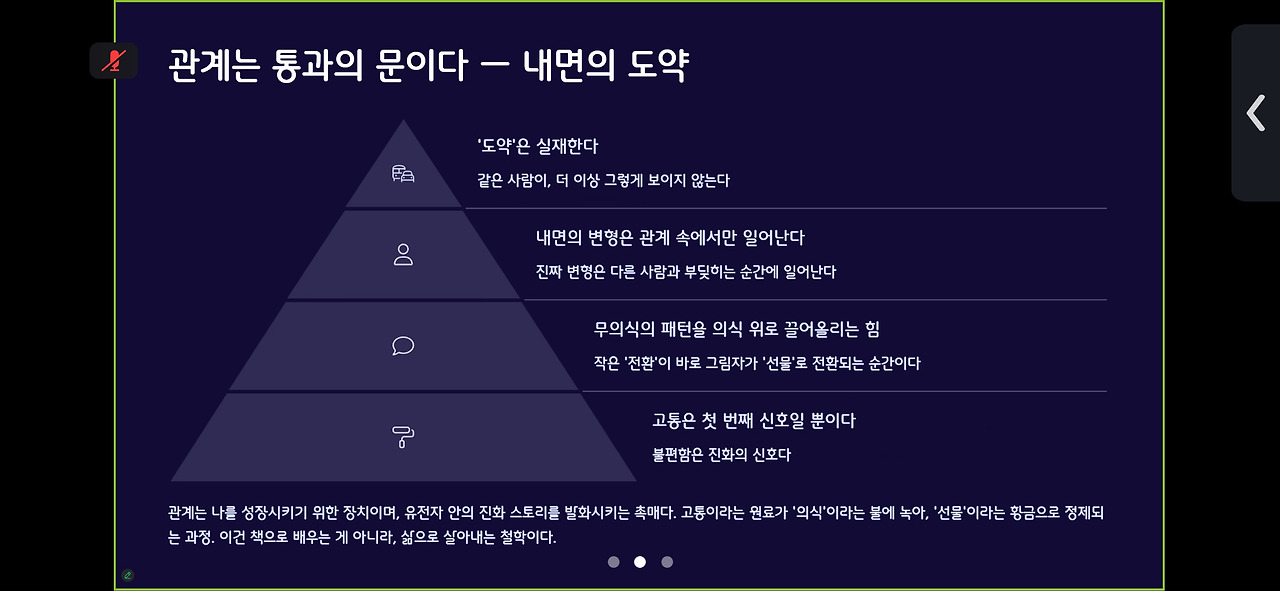 관계는 통과의 문이다 — 내면의 도약

'도약'은 실재한다

같은 사람이, 더 이상 그렇게 보이지 않는다

내면의 변형은 관계 속에서만 일어난다

진짜 변형은 다른 사람과 부딪히는 순간에 일어난다

무의식의 패턴을 의식 위로 끌어올리는 힘

작은 '전환'이 바로 그림자가 '선물'로 전환되는 순간이다

고통은 첫 번째 신호일 뿐이다

불편함은 진화의 신호다

관계는 나를 성장시키기 위한 장치이며, 유전자 안의 진화 스토리를 발화시키는 촉매다. 고통이라는 원료가 '의식'이라는 불에 녹아, '선물'이라는 황금으로 정제되는 과정. 이건 책으로 배우는 게 아니라, 삶으로 살아내는 철학이다.